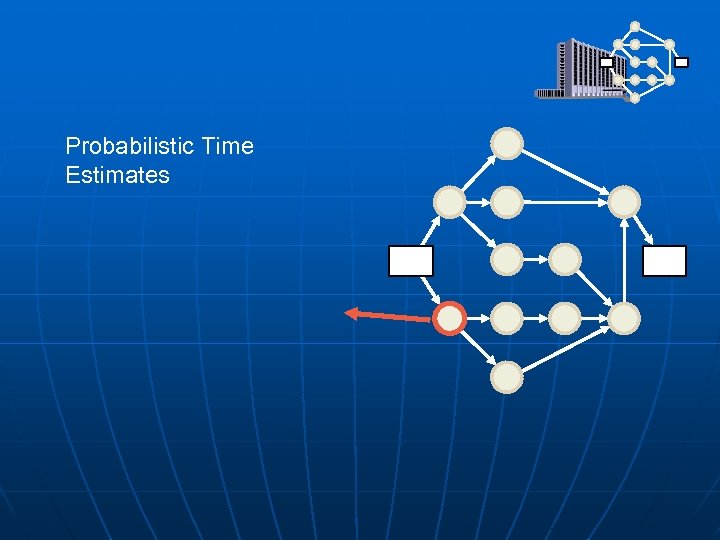 Probabilistic Time Estimates